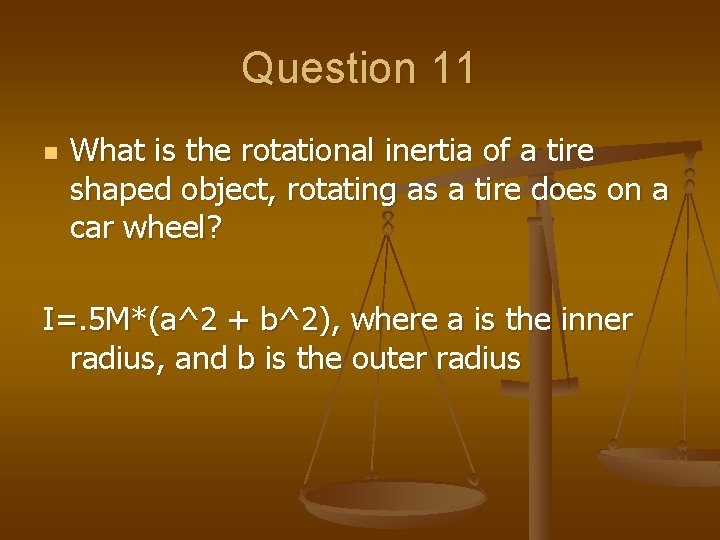 Question 11

What is the rotational inertia of a tire shaped object, rotating as a tire does on a car wheel?

I=.5M*(a^2 + b^2), where a is the inner radius, and b is the outer radius